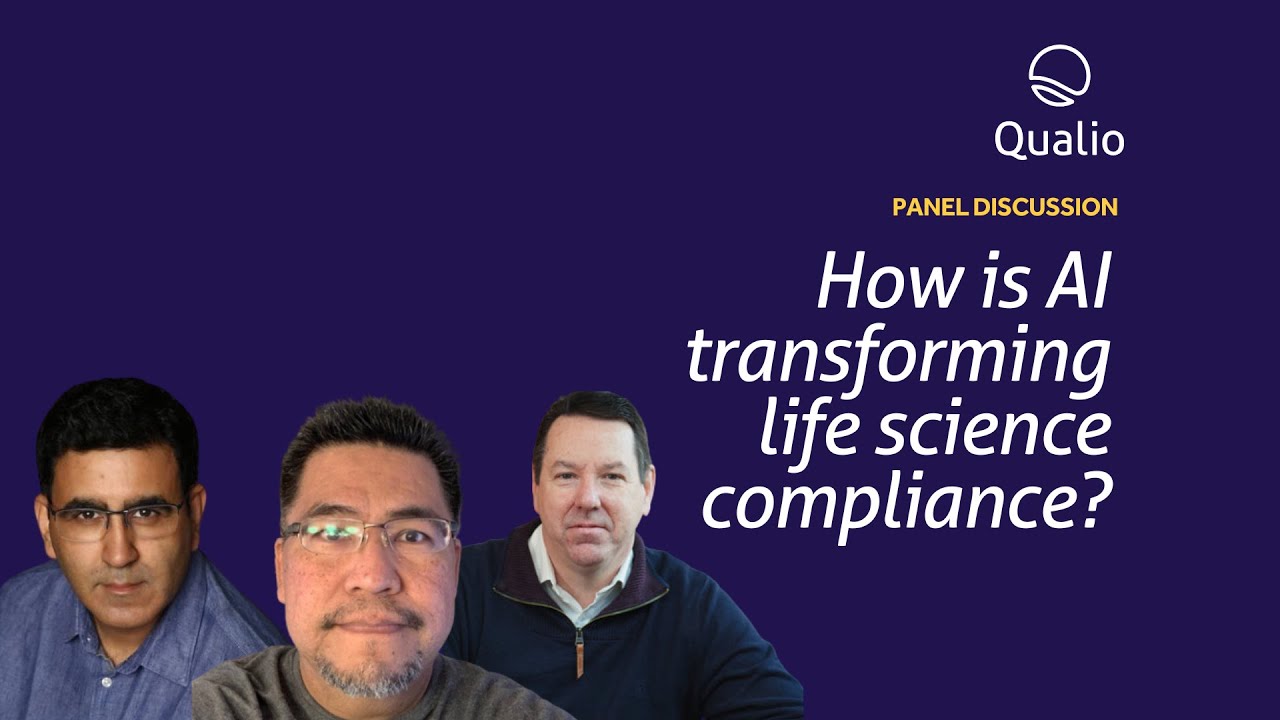 Qualio

PANEL DISCUSSION

How is AI transforming life science compliance?